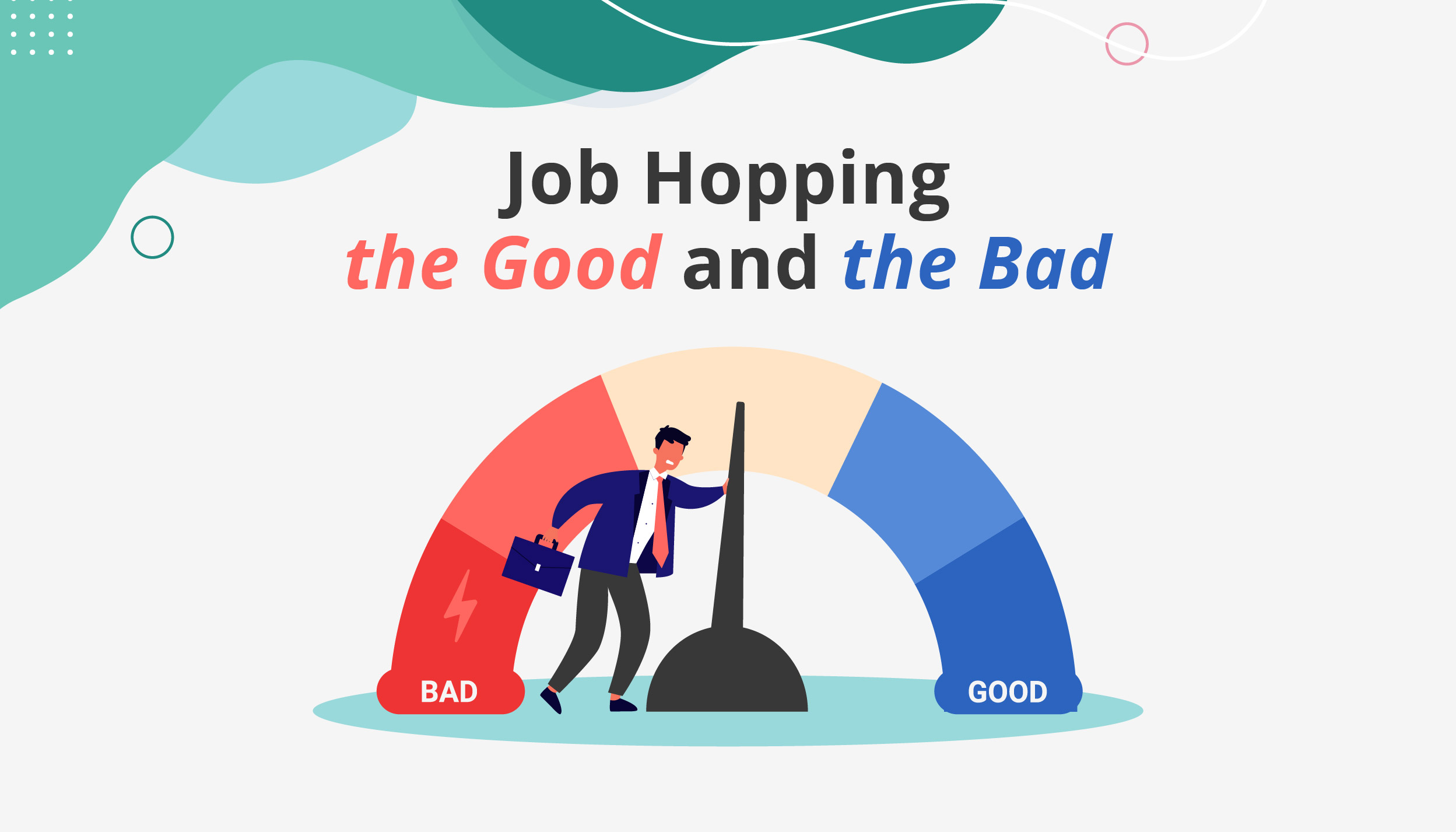 Job Hopping
the Good and the Bad

BAD

GOOD